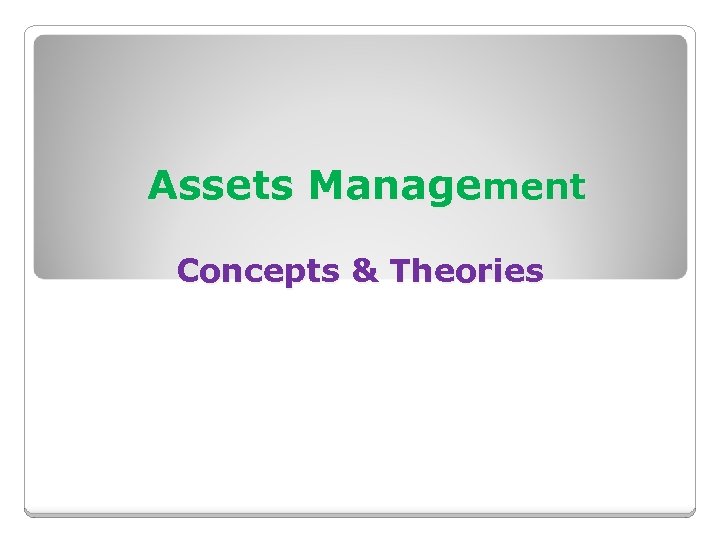 Assets Management

Concepts & Theories